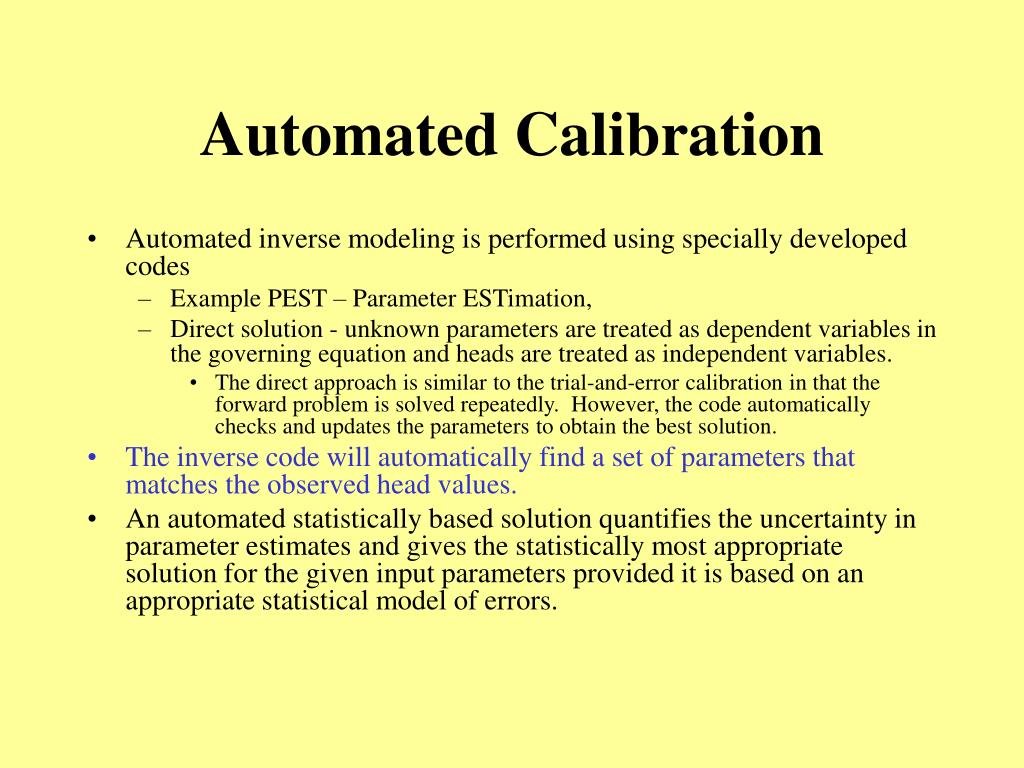 Automated Calibration

• Automated inverse modeling is performed using specially developed codes
– Example PEST – Parameter ESTimation,
– Direct solution - unknown parameters are treated as dependent variables in the governing equation and heads are treated as independent variables.
• The direct approach is similar to the trial-and-error calibration in that the forward problem is solved repeatedly. However, the code automatically checks and updates the parameters to obtain the best solution.
• The inverse code will automatically find a set of parameters that matches the observed head values.
• An automated statistically based solution quantifies the uncertainty in parameter estimates and gives the statistically most appropriate solution for the given input parameters provided it is based on an appropriate statistical model of errors.